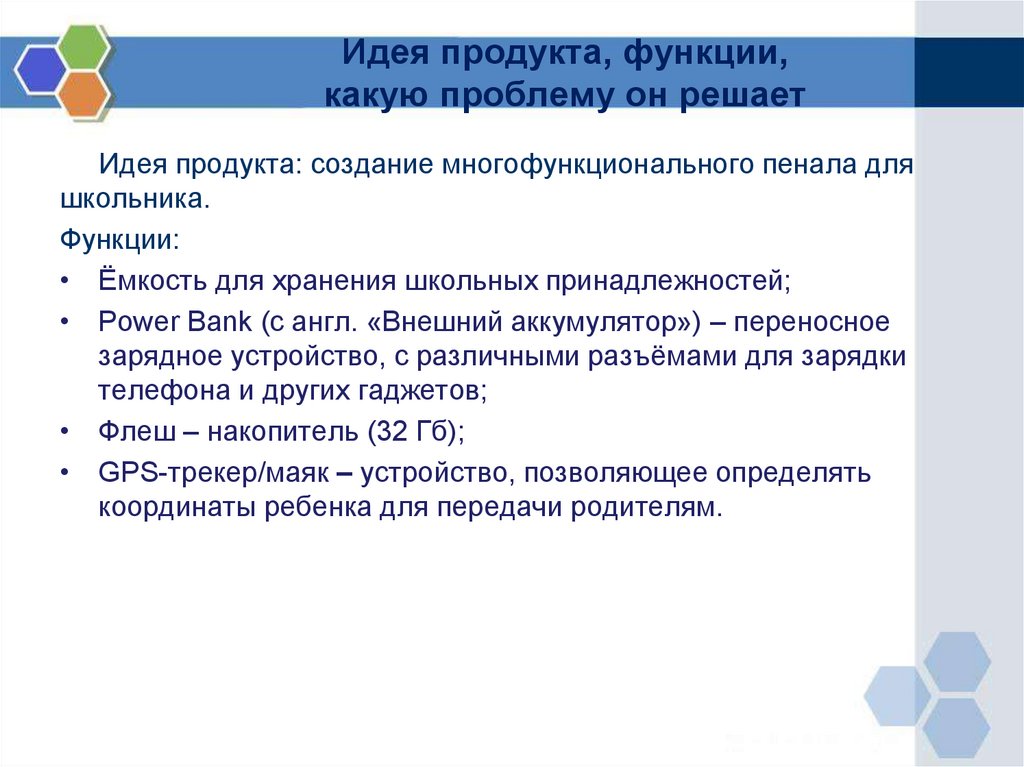 Идея продукта, функции,
какую проблему он решает

Идея продукта: создание многофункционального пенала для школьника.

Функции:

• Ёмкость для хранения школьных принадлежностей;
• Power Bank (с англ. «Внешний аккумулятор») – переносное зарядное устройство, с различными разъёмами для зарядки телефона и других гаджетов;
• Флеш – накопитель (32 Гб);
• GPS-трекер/маяк – устройство, позволяющее определять координаты ребенка для передачи родителям.